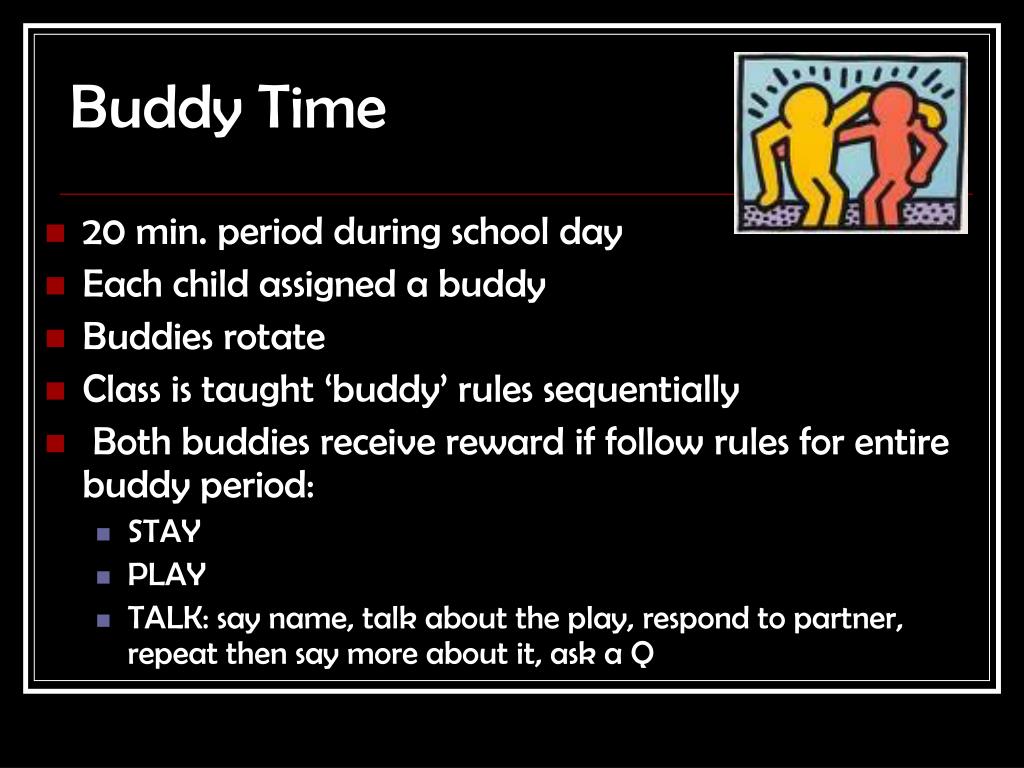 Buddy Time

- 20 min. period during school day
- Each child assigned a buddy
- Buddies rotate
- Class is taught ‘buddy’ rules sequentially
- Both buddies receive reward if follow rules for entire buddy period:
  - STAY
  - PLAY
  - TALK: say name, talk about the play, respond to partner, repeat then say more about it, ask a Q